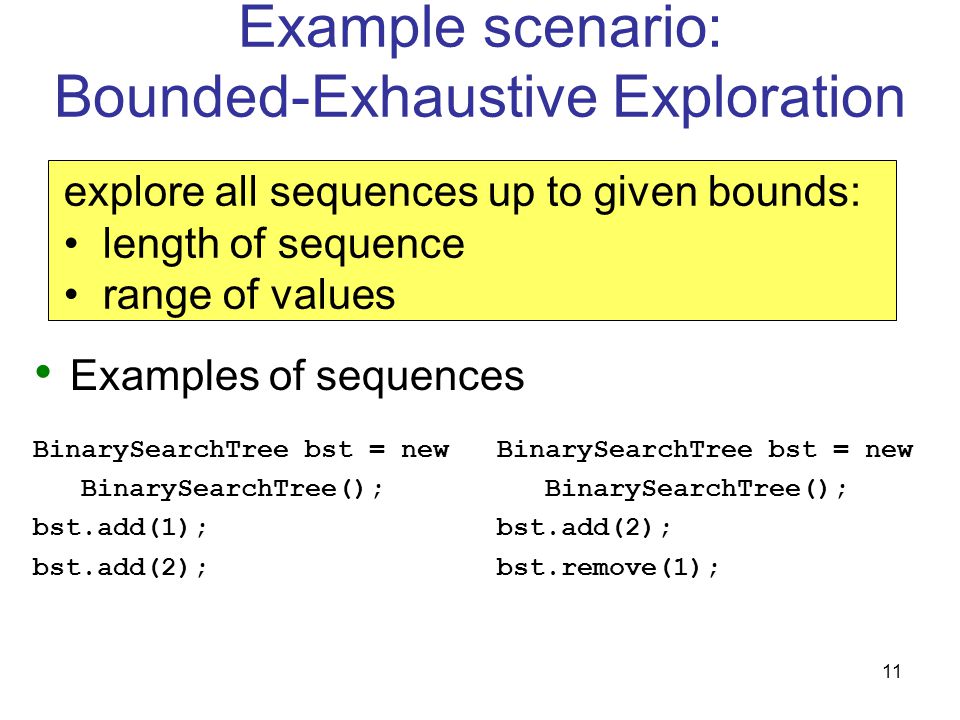 Example scenario:
Bounded-Exhaustive Exploration

explore all sequences up to given bounds:
• length of sequence
• range of values

• Examples of sequences

BinarySearchTree bst = new
   BinarySearchTree();
bst.add(1);
bst.add(2);

BinarySearchTree bst = new
   BinarySearchTree();
bst.add(2);
bst.remove(1);

11